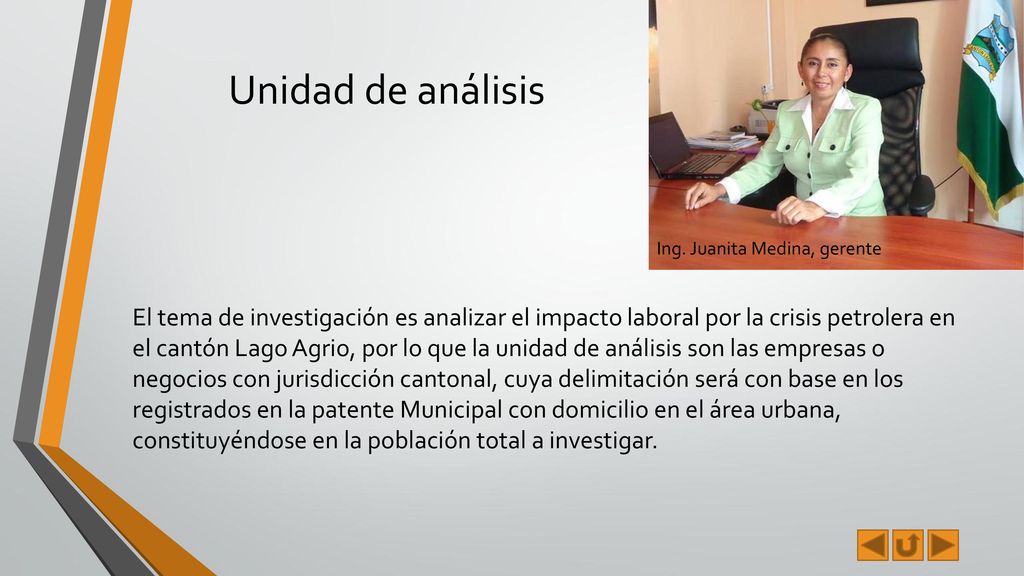 Unidad de análisis

Ing. Juanita Medina, gerente

El tema de investigación es analizar el impacto laboral por la crisis petrolera en el cantón Lago Agrio, por lo que la unidad de análisis son las empresas o negocios con jurisdicción cantonal, cuya delimitación será con base en los registrados en la patente Municipal con domicilio en el área urbana, constituyéndose en la población total a investigar.